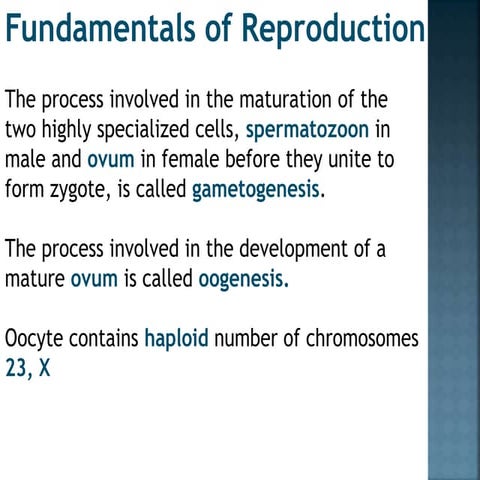 Fundamentals of Reproduction

The process involved in the maturation of the two highly specialized cells, spermatozoon in male and ovum in female before they unite to form zygote, is called gametogenesis.

The process involved in the development of a mature ovum is called oogenesis.

Oocyte contains haploid number of chromosomes 23, X